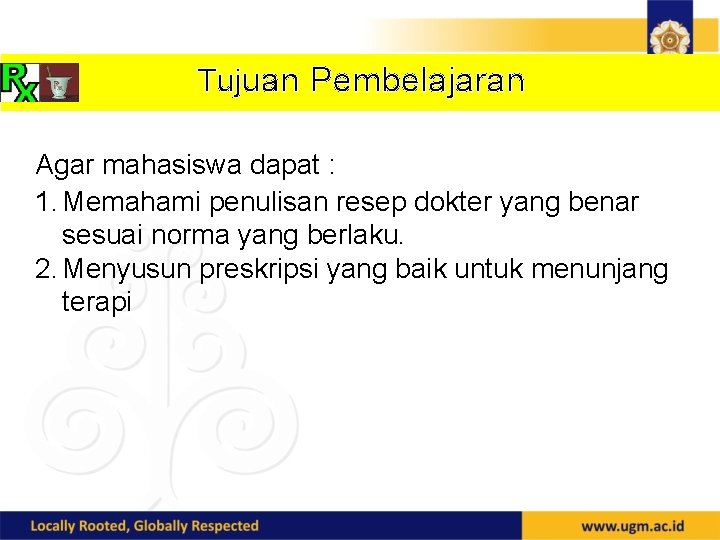 Rx

Tujuan Pembelajaran

Agar mahasiswa dapat :

1. Memahami penulisan resep dokter yang benar sesuai norma yang berlaku.

2. Menyusun preskripsi yang baik untuk menunjang terapi

Locally Rooted, Globally Respected

www.ugm.ac.id